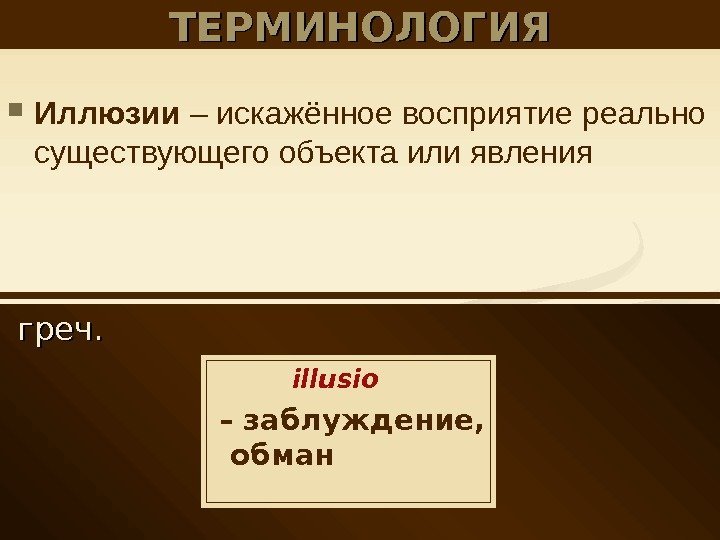 ТЕРМИНОЛОГИЯ

Иллюзии – искажённое восприятие реально существующего объекта или явления

греч.

illusio

– заблуждение, обман